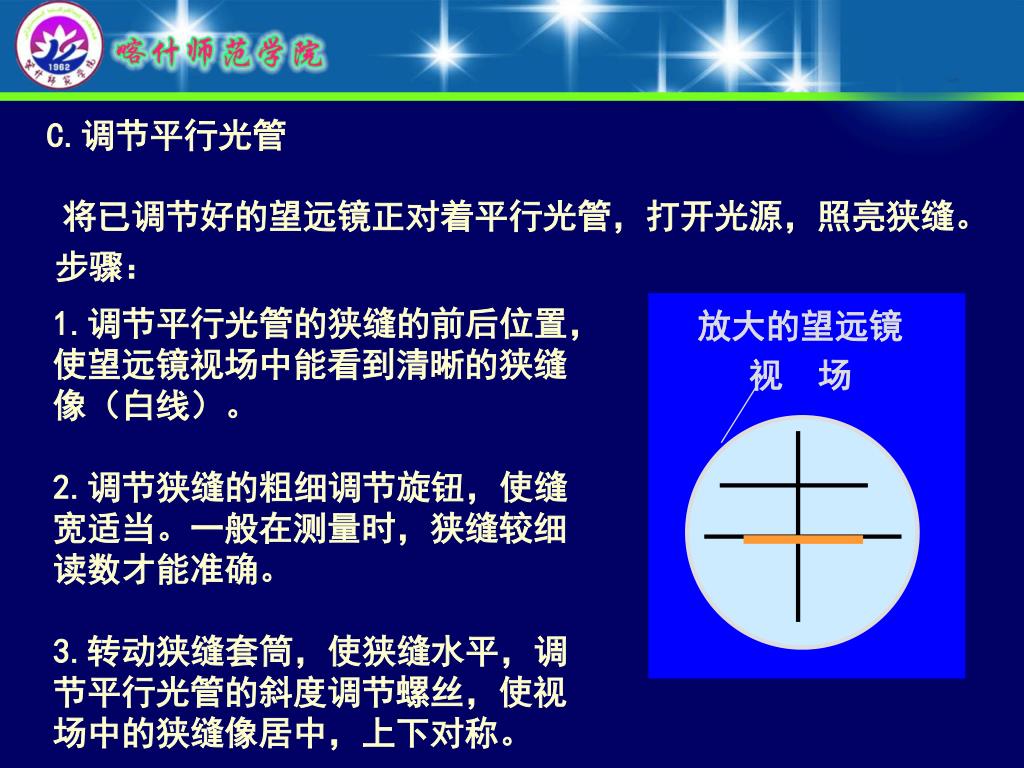 1962

喀什师范学院

C.调节平行光管

将已调节好的望远镜正对着平行光管，打开光源，照亮狭缝。

步骤：

1.调节平行光管的狭缝的前后位置，使望远镜视场中能看到清晰的狭缝像（白线）。

2.调节狭缝的粗细调节旋钮，使缝宽适当。一般在测量时，狭缝较细读数才能准确。

3.转动狭缝套筒，使狭缝水平，调节平行光管的斜度调节螺丝，使视场中的狭缝像居中，上下对称。

放大的望远镜
视 场